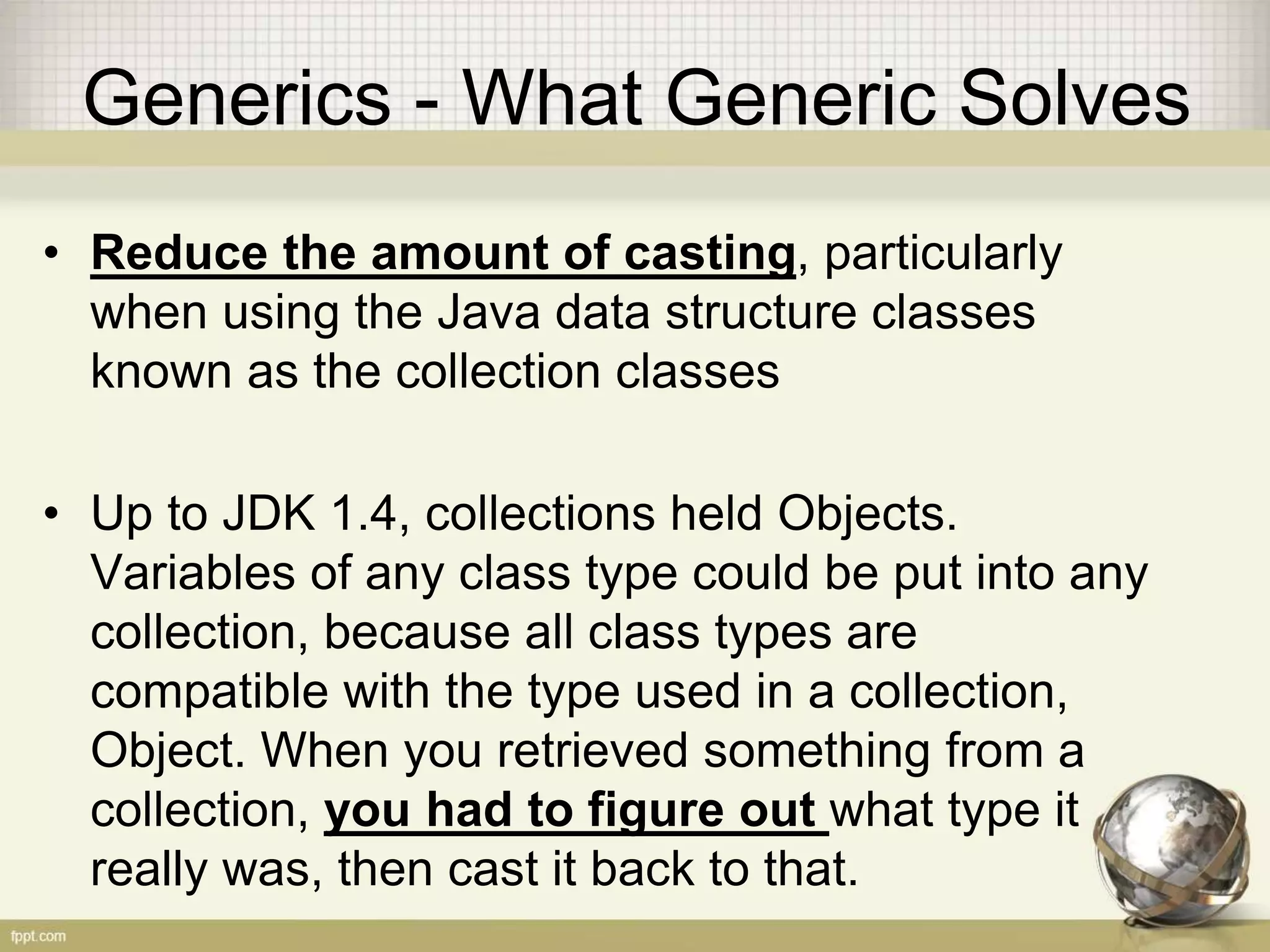 Generics - What Generic Solves

• Reduce the amount of casting, particularly when using the Java data structure classes known as the collection classes

• Up to JDK 1.4, collections held Objects. Variables of any class type could be put into any collection, because all class types are compatible with the type used in a collection, Object. When you retrieved something from a collection, you had to figure out what type it really was, then cast it back to that.

fppt.com